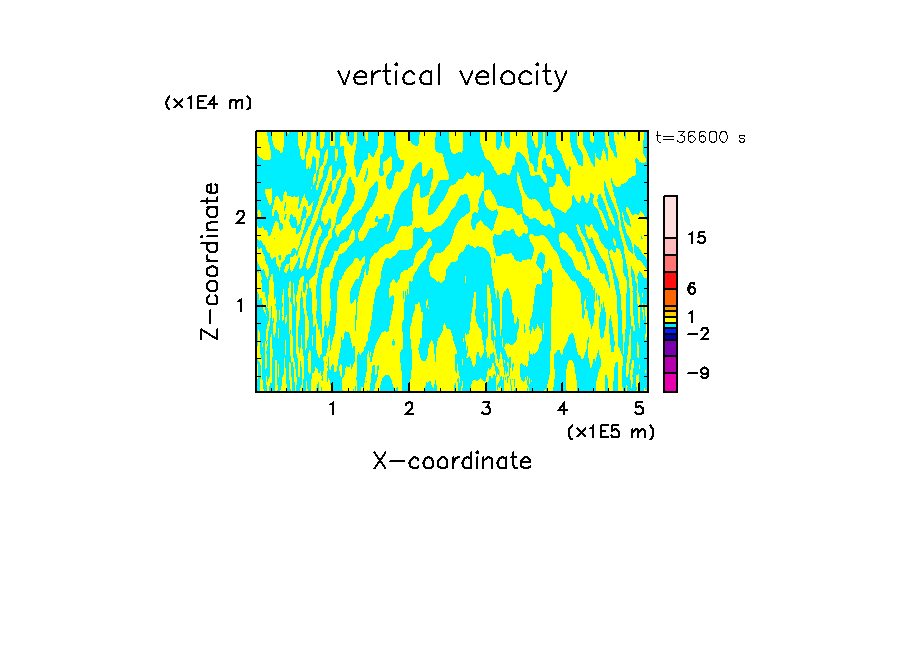 vertical velocity

(x1E4 m)

t=36600 s

Z-coordinate

2

1

15

6

1

−2

−9

1 2 3 4 5

(x1E5 m)

X-coordinate